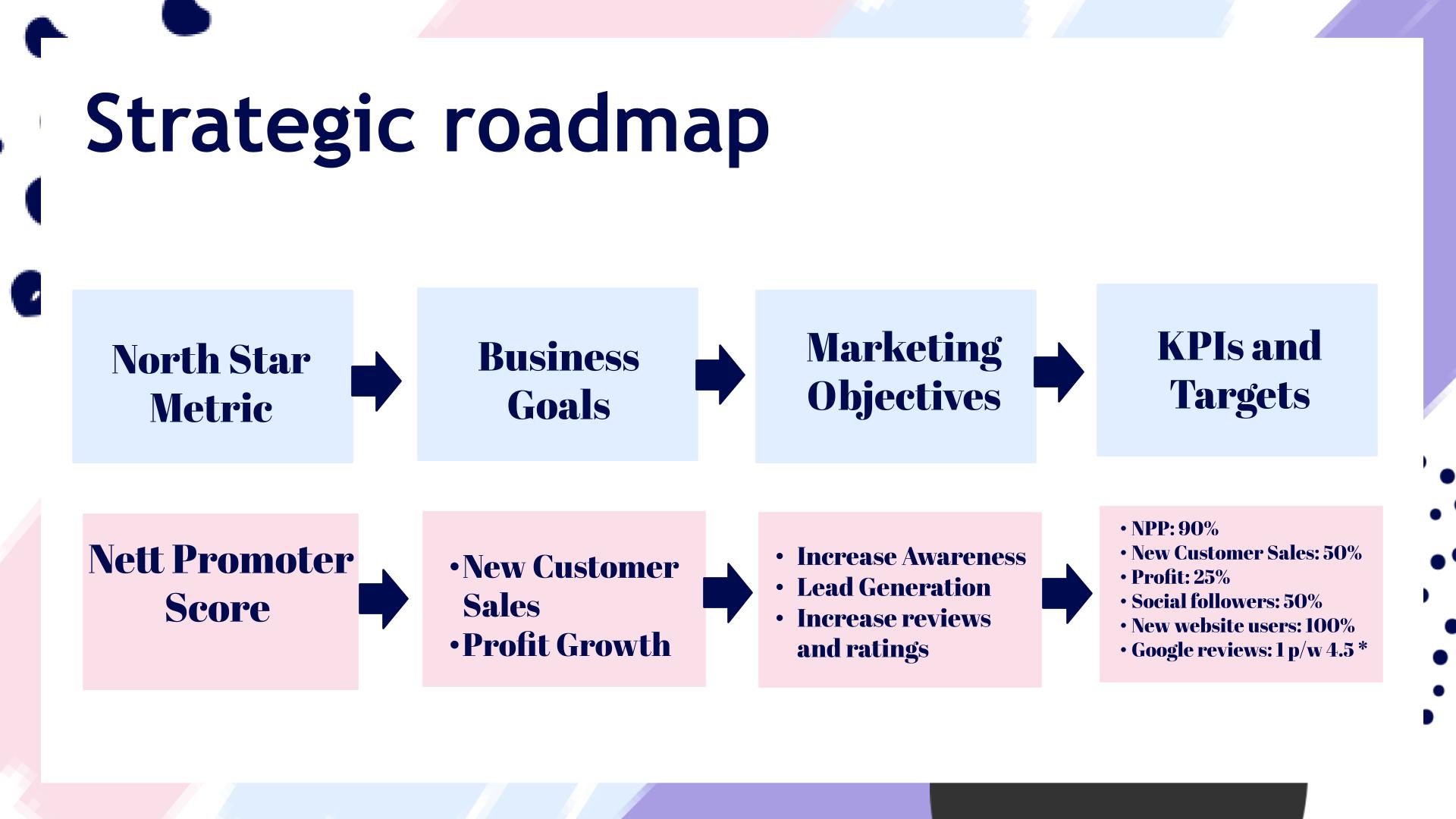 Strategic roadmap

North Star Metric

Business Goals

Marketing Objectives

KPIs and Targets

Nett Promoter Score

• New Customer Sales
• Profit Growth

• Increase Awareness
• Lead Generation
• Increase reviews and ratings

• NPP: 90%
• New Customer Sales: 50%
• Profit: 25%
• Social followers: 50%
• New website users: 100%
• Google reviews: 1 p/w 4.5 *